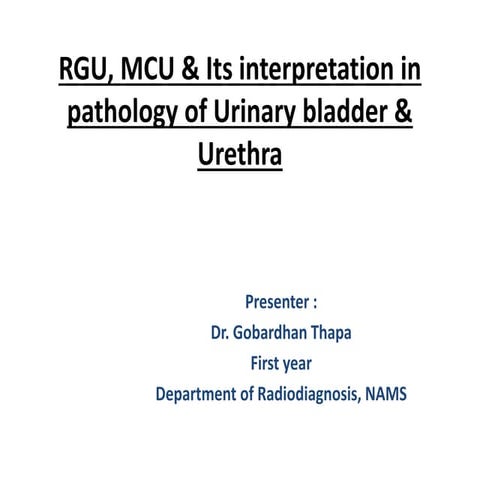 RGU, MCU & Its interpretation in pathology of Urinary bladder & Urethra

Presenter :
Dr. Gobardhan Thapa
First year
Department of Radiodiagnosis, NAMS